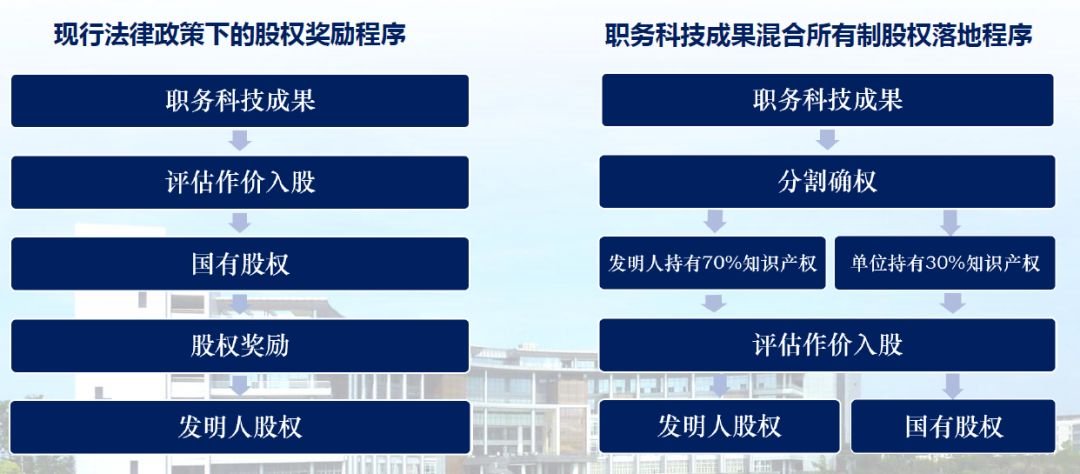 现行法律政策下的股权奖励程序

职务科技成果

评估作价入股

国有股权

股权奖励

发明人股权

职务科技成果混合所有制股权落地程序

职务科技成果

分割确权

发明人持有70%知识产权

单位持有30%知识产权

评估作价入股

发明人股权

国有股权